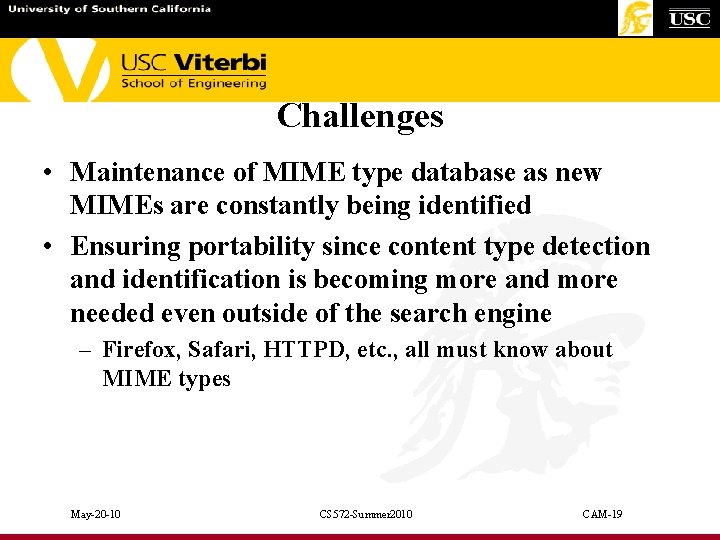 University of Southern California

USC

USC Viterbi
School of Engineering

Challenges

• Maintenance of MIME type database as new MIMEs are constantly being identified
• Ensuring portability since content type detection and identification is becoming more and more needed even outside of the search engine
– Firefox, Safari, HTTPD, etc., all must know about MIME types

May-20-10

CS572-Summer2010

CAM-19